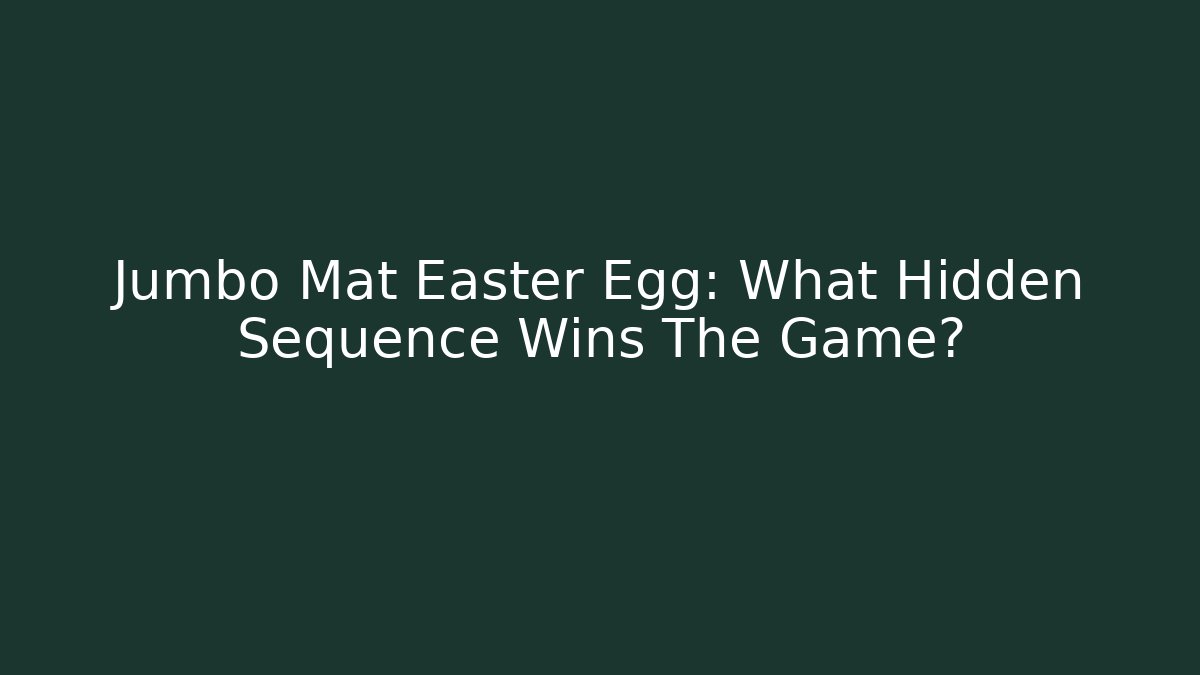 Jumbo Mat Easter Egg: What Hidden Sequence Wins The Game?